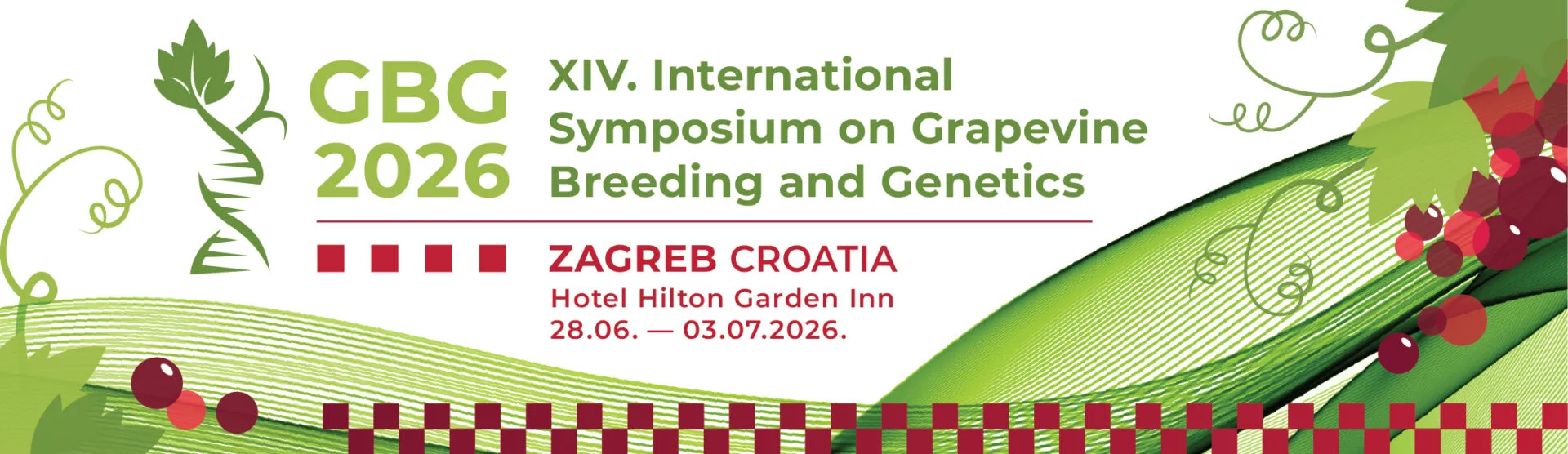 GBG 2026

XIV. International Symposium on Grapevine Breeding and Genetics

ZAGREB CROATIA
Hotel Hilton Garden Inn
28.06. — 03.07.2026.